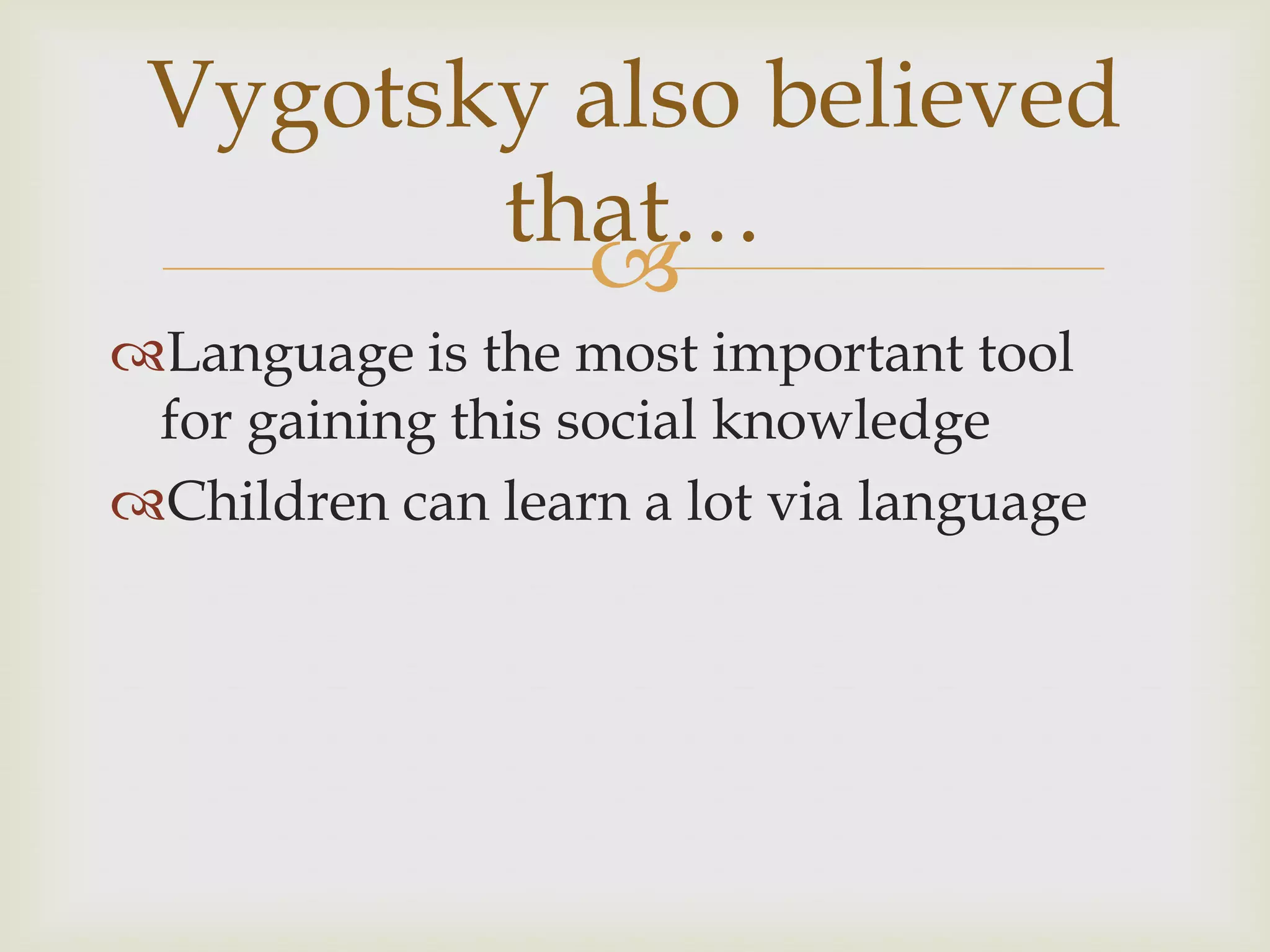 Vygotsky also believed that…

Language is the most important tool for gaining this social knowledge

Children can learn a lot via language